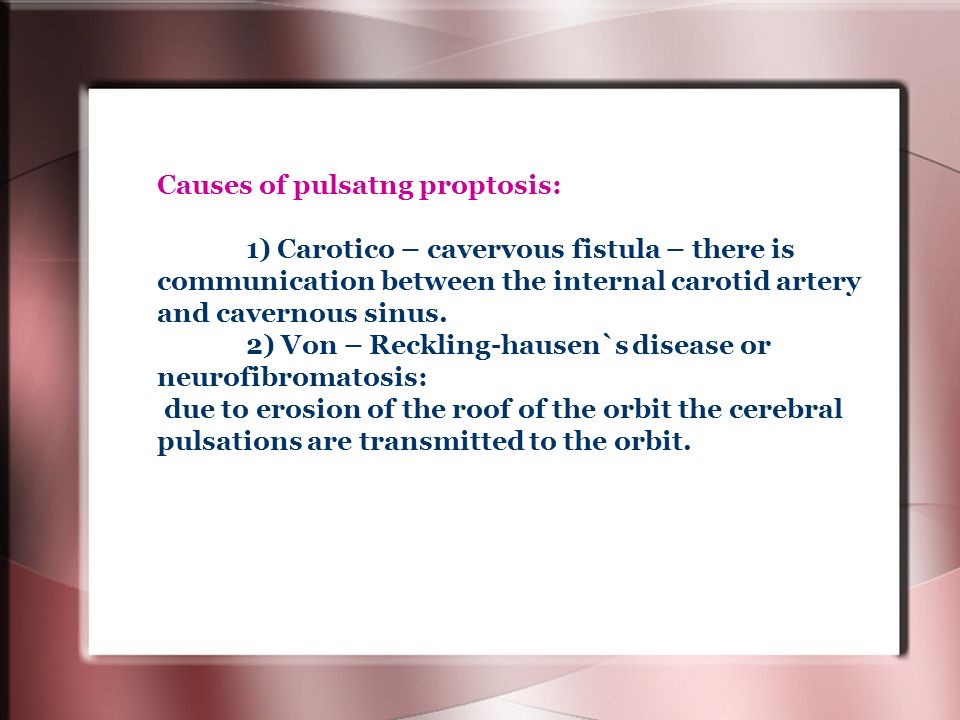 Causes of pulsatng proptosis:

1) Carotico – cavervous fistula – there is communication between the internal carotid artery and cavernous sinus.
2) Von – Reckling-hausen`s disease or neurofibromatosis:
due to erosion of the roof of the orbit the cerebral pulsations are transmitted to the orbit.